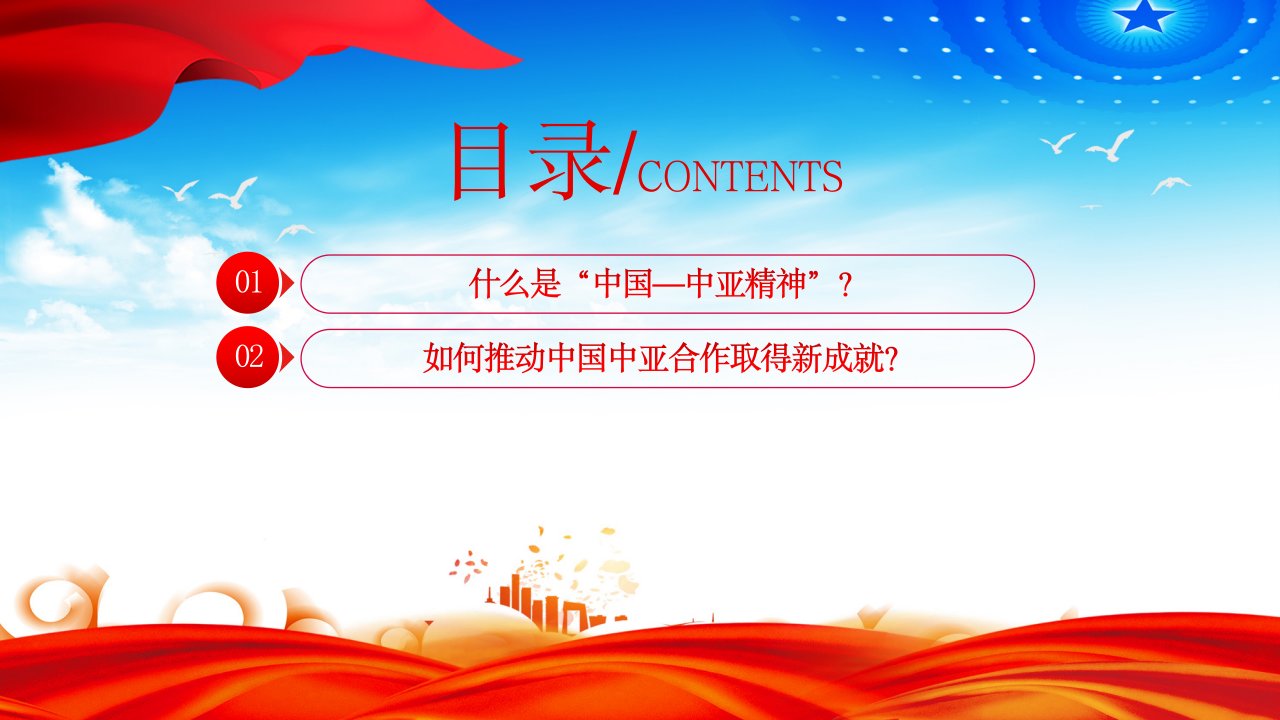 目录/CONTENTS

01 什么是“中国—中亚精神”？

02 如何推动中国中亚合作取得新成就?